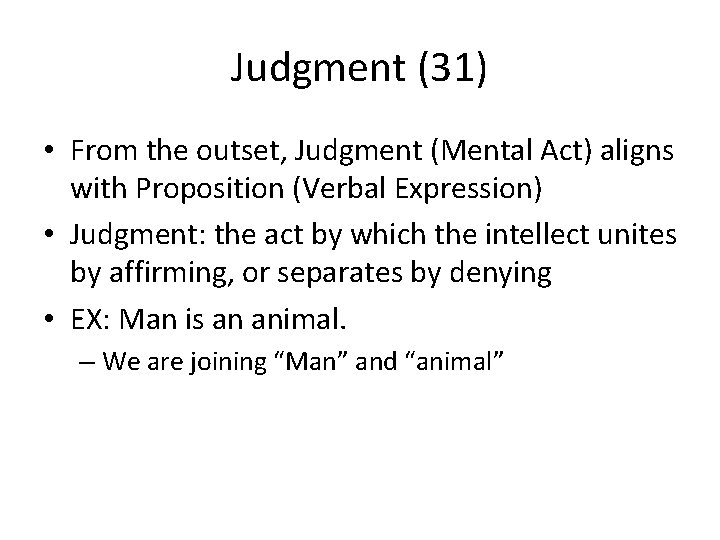 Judgment (31)

• From the outset, Judgment (Mental Act) aligns with Proposition (Verbal Expression)

• Judgment: the act by which the intellect unites by affirming, or separates by denying

• EX: Man is an animal.

– We are joining “Man” and “animal”